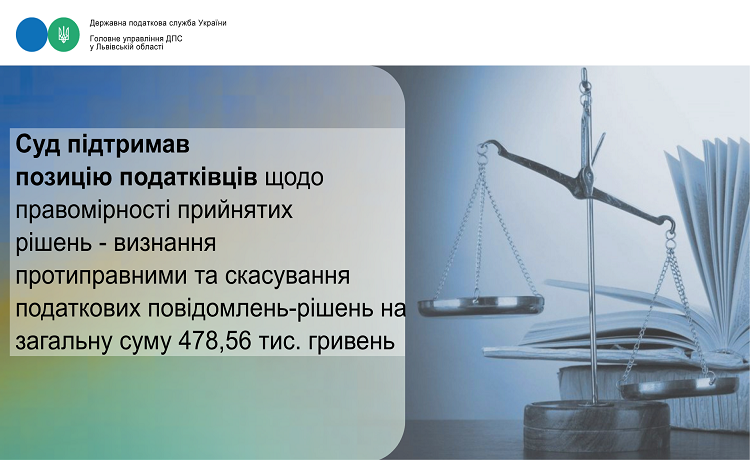 Державна податкова служба України
Головне управління ДПС у Львівській області

Суд підтримав позицію податківців щодо правомірності прийнятих рішень - визнання протиправними та скасування податкових повідомлень-рішень на загальну суму 478,56 тис. гривень